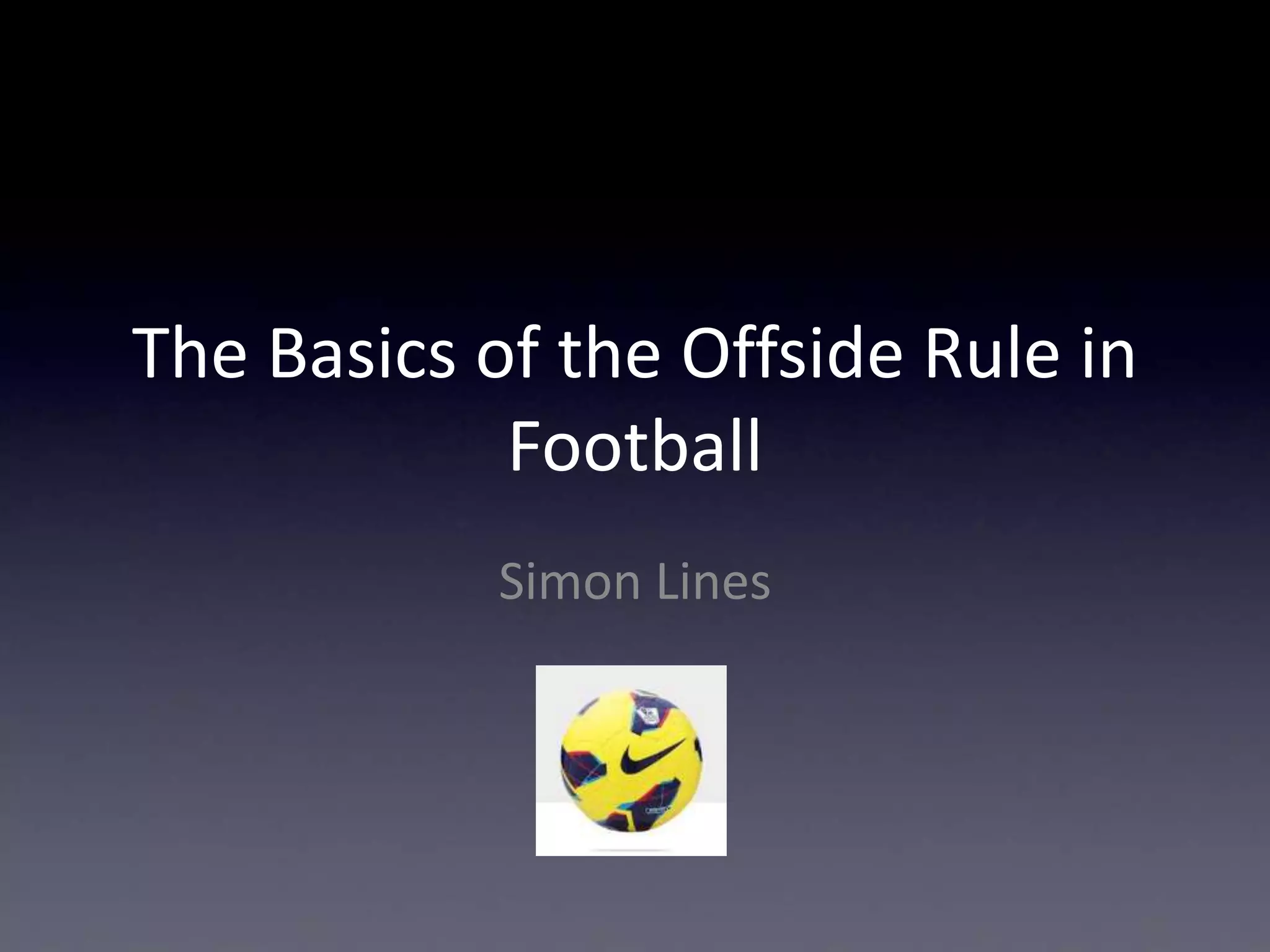 The Basics of the Offside Rule in Football

Simon Lines